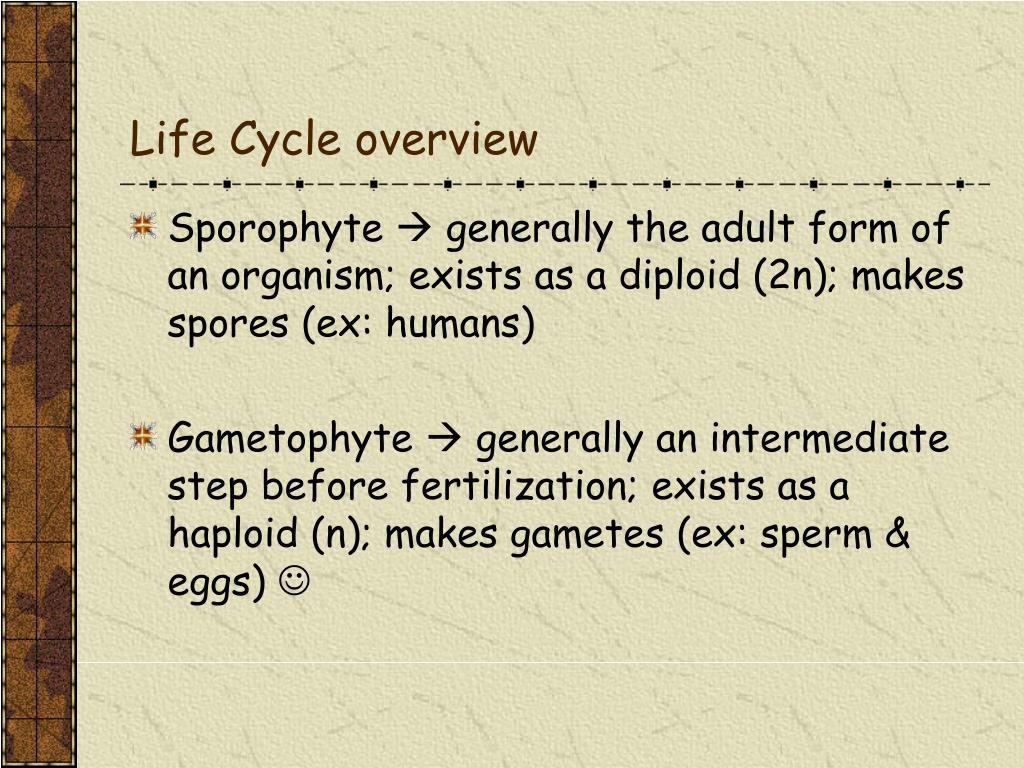 Life Cycle overview

Sporophyte → generally the adult form of an organism; exists as a diploid (2n); makes spores (ex: humans)

Gametophyte → generally an intermediate step before fertilization; exists as a haploid (n); makes gametes (ex: sperm & eggs) ☺